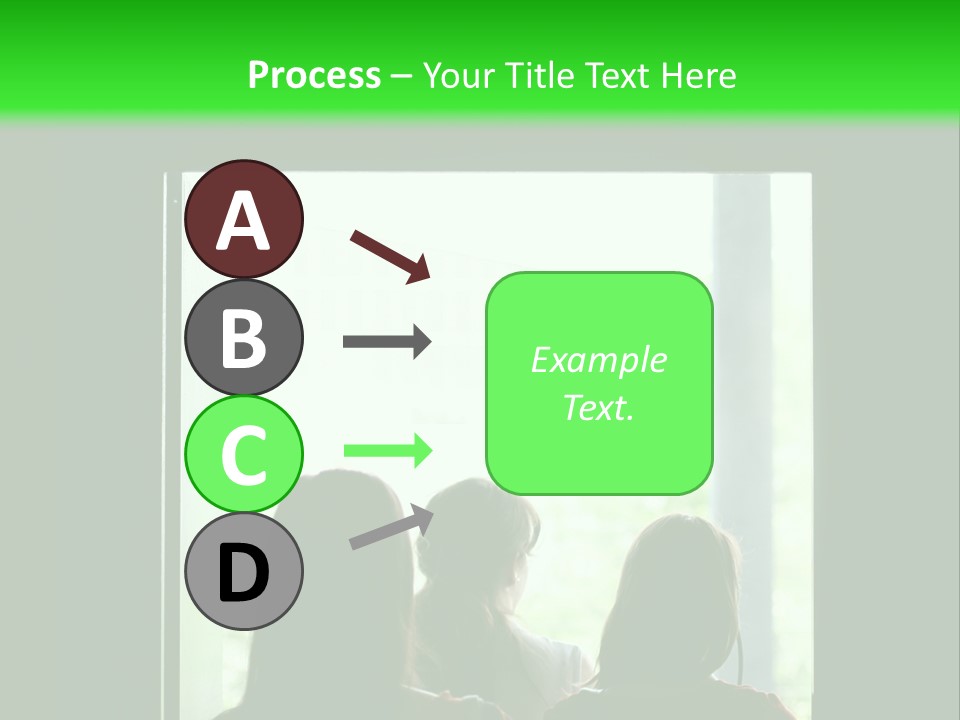 Process – Your Title Text Here

A

B

C

D

Example Text.